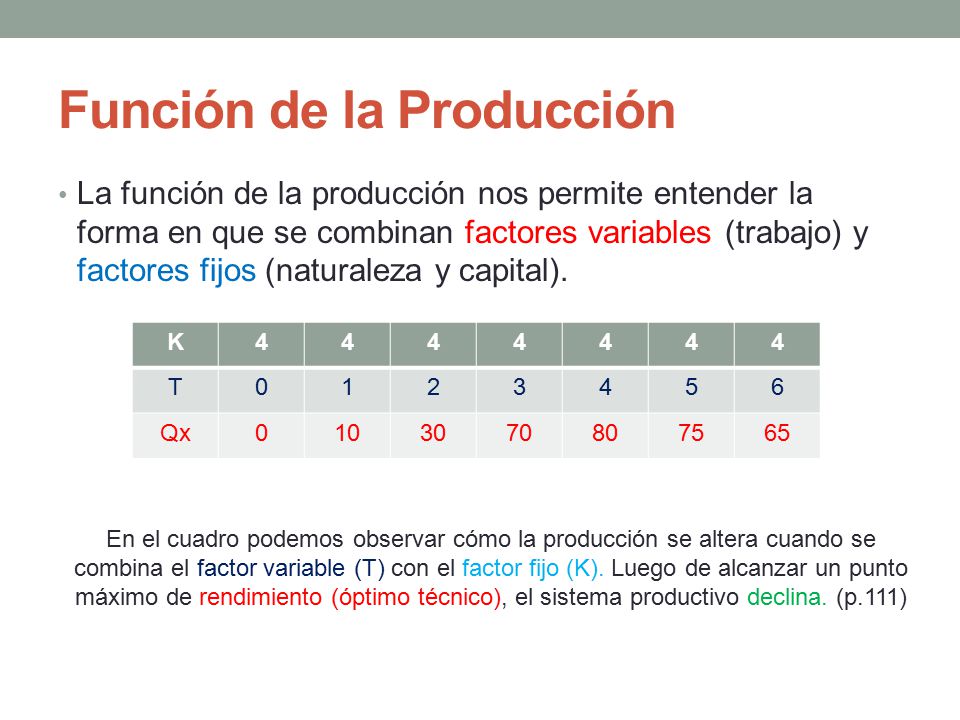 Función de la Producción

• La función de la producción nos permite entender la forma en que se combinan factores variables (trabajo) y factores fijos (naturaleza y capital).

| K | 4 | 4 | 4 | 4 | 4 | 4 | 4 |
|---|---|---|---|---|---|---|---|
| T | 0 | 1 | 2 | 3 | 4 | 5 | 6 |
| Qx | 0 | 10 | 30 | 70 | 80 | 75 | 65 |

En el cuadro podemos observar cómo la producción se altera cuando se combina el factor variable (T) con el factor fijo (K). Luego de alcanzar un punto máximo de rendimiento (óptimo técnico), el sistema productivo declina. (p.111)